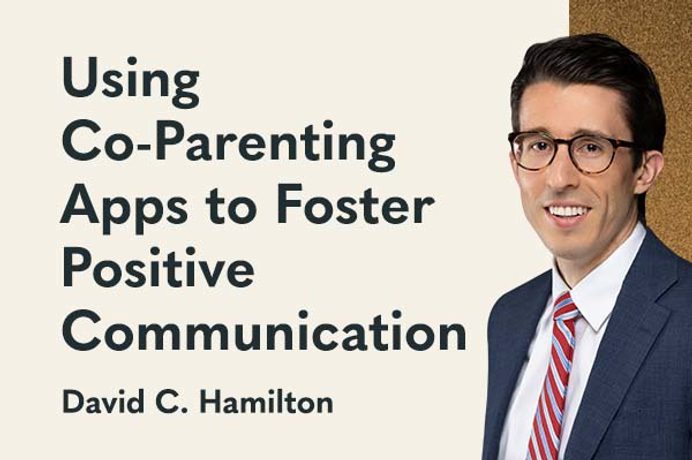 Using Co-Parenting Apps to Foster Positive Communication

David C. Hamilton